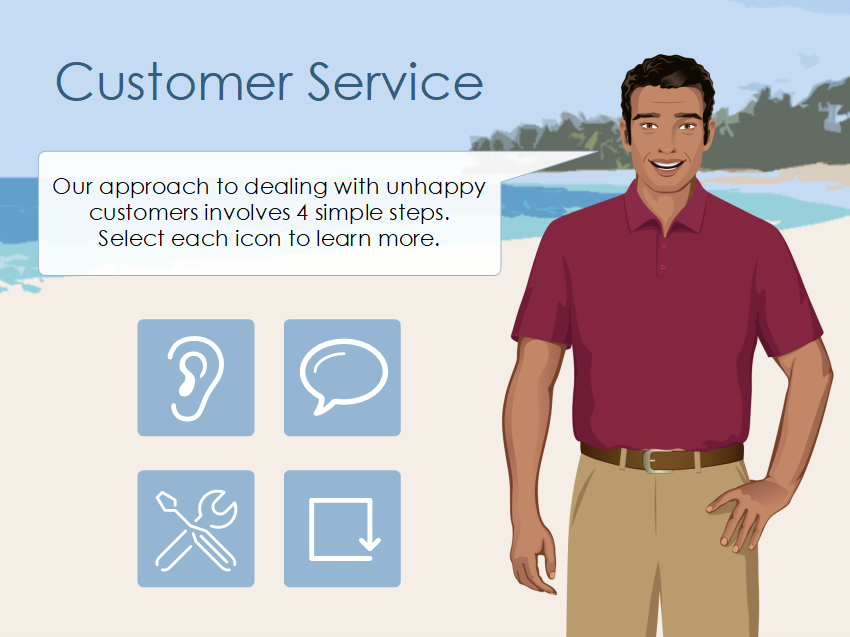 Customer Service

Our approach to dealing with unhappy customers involves 4 simple steps. Select each icon to learn more.